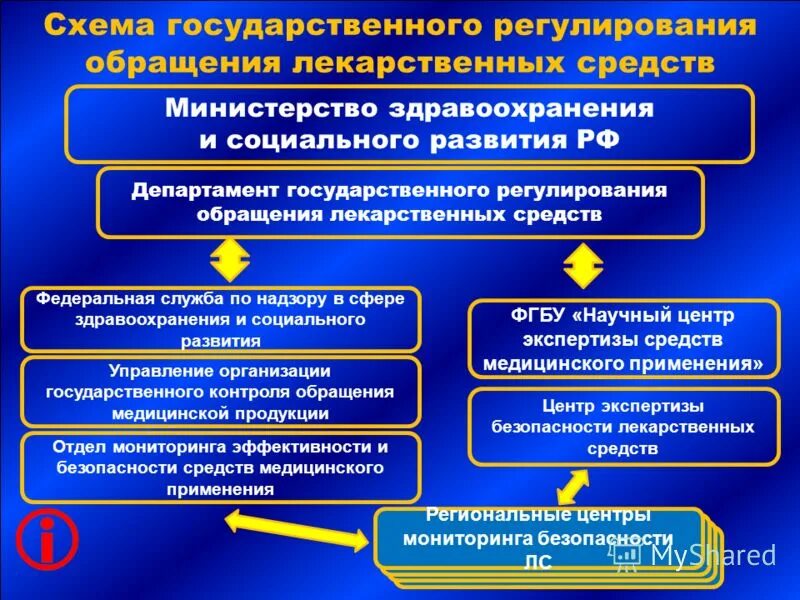 Схема государственного регулирования обращения лекарственных средств

Министерство здравоохранения и социального развития РФ

Департамент государственного регулирования обращения лекарственных средств

Федеральная служба по надзору в сфере здравоохранения и социального развития

Управление организации государственного контроля обращения медицинской продукции

Отдел мониторинга эффективности и безопасности средств медицинского применения

ФГБУ «Научный центр экспертизы средств медицинского применения»

Центр экспертизы безопасности лекарственных средств

Региональные центры мониторинга безопасности ЛС

MyShared